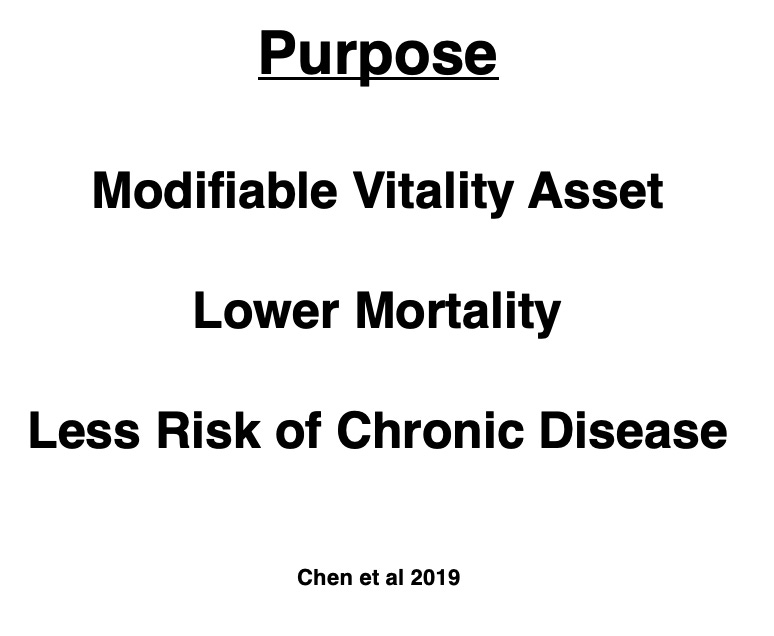 Purpose

Modifiable Vitality Asset

Lower Mortality

Less Risk of Chronic Disease

Chen et al 2019